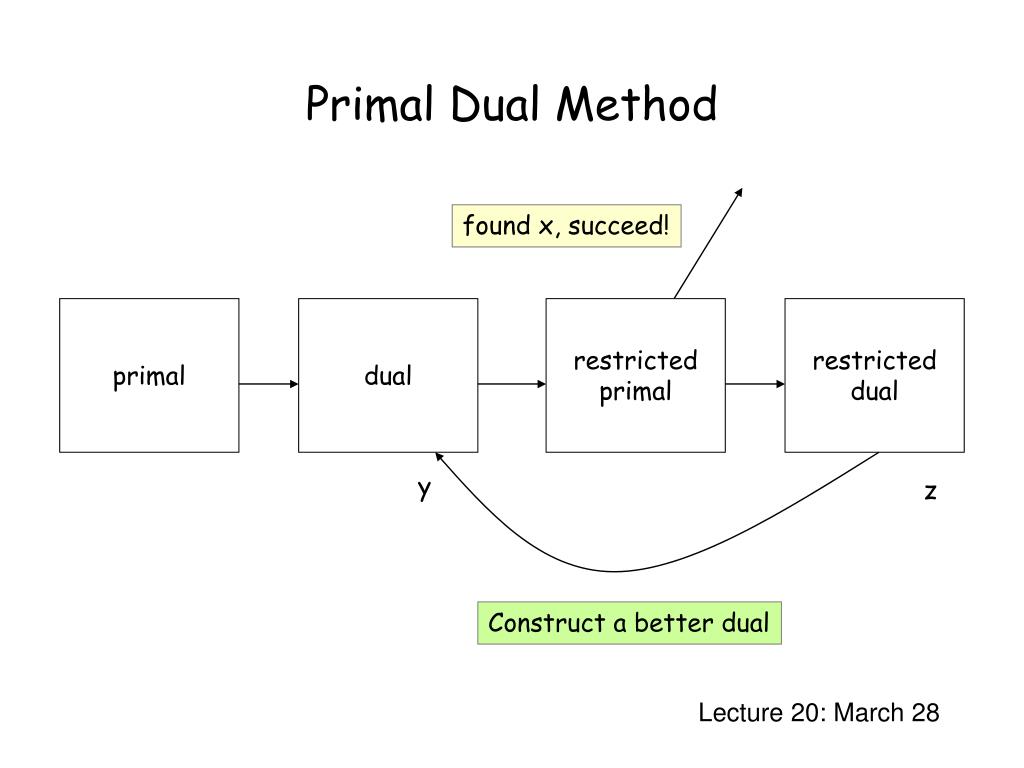 Primal Dual Method

found x, succeed!

primal

dual

restricted primal

restricted dual

y

z

Construct a better dual

Lecture 20: March 28